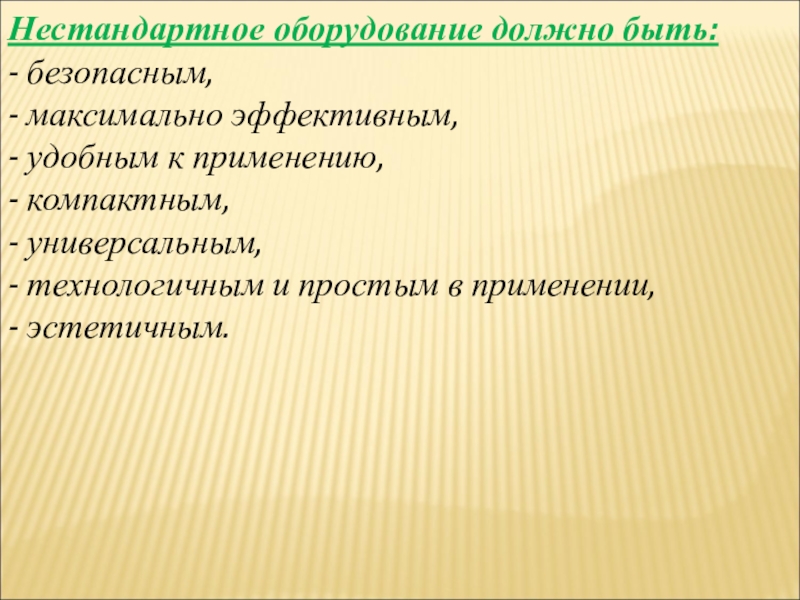 Нестандартное оборудование должно быть:
- безопасным,
- максимально эффективным,
- удобным к применению,
- компактным,
- универсальным,
- технологичным и простым в применении,
- эстетичным.